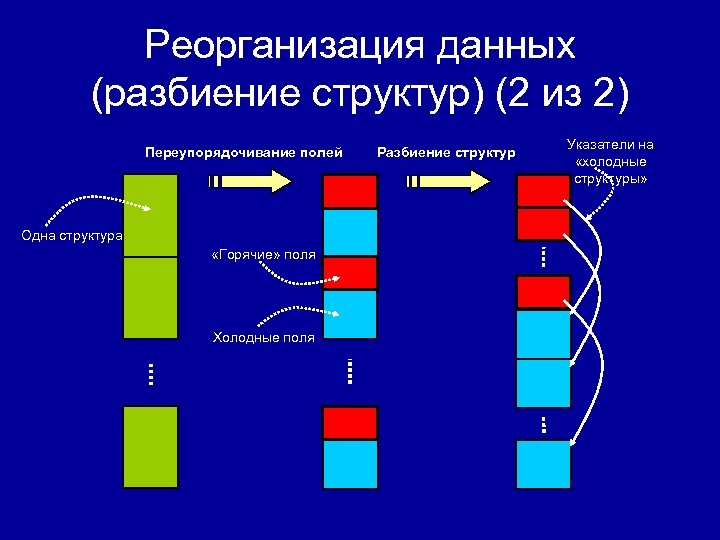 Реорганизация данных (разбиение структур) (2 из 2)

Переупорядочивание полей

Разбиение структур

Указатели на «холодные структуры»

Одна структура

«Горячие» поля

Холодные поля